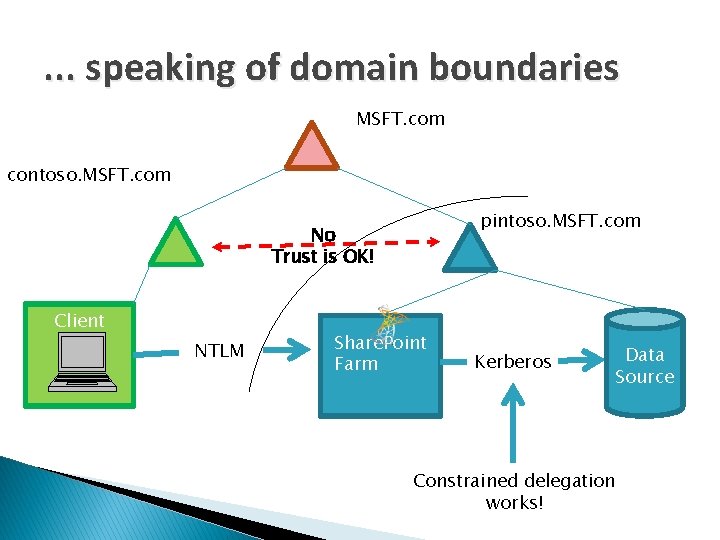 ... speaking of domain boundaries

MSFT.com

contoso.MSFT.com

pintoso.MSFT.com

No
Trust is OK!

Client

NTLM

SharePoint Farm

Kerberos

Data Source

Constrained delegation works!